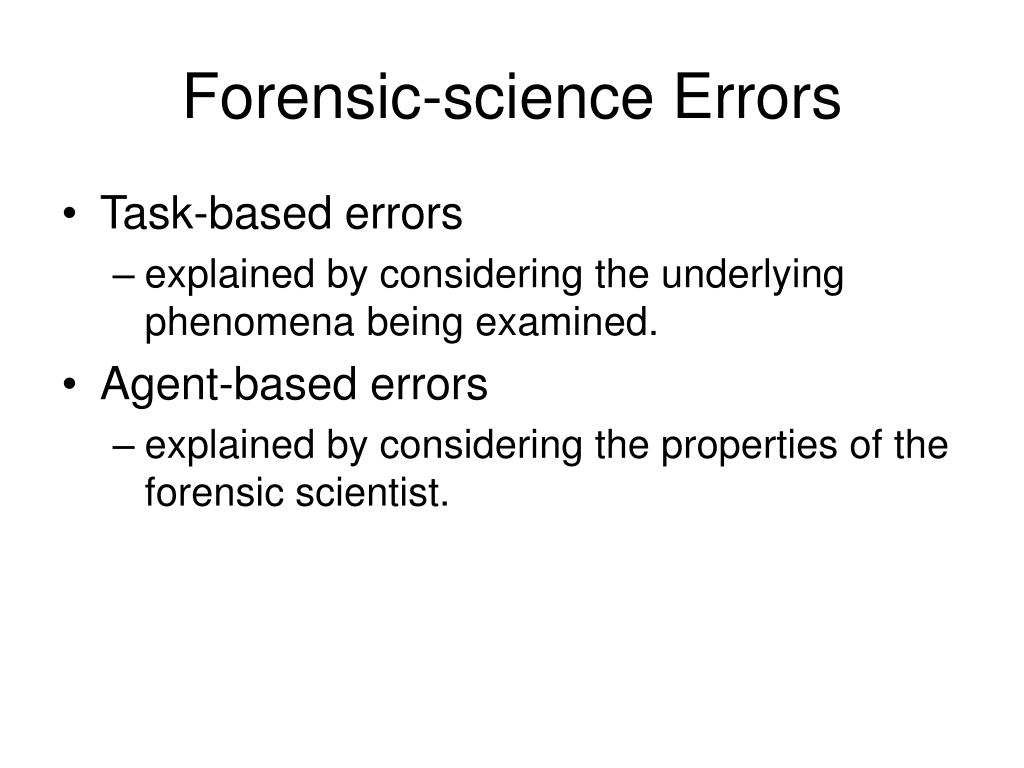 Forensic-science Errors

• Task-based errors
– explained by considering the underlying phenomena being examined.
• Agent-based errors
– explained by considering the properties of the forensic scientist.